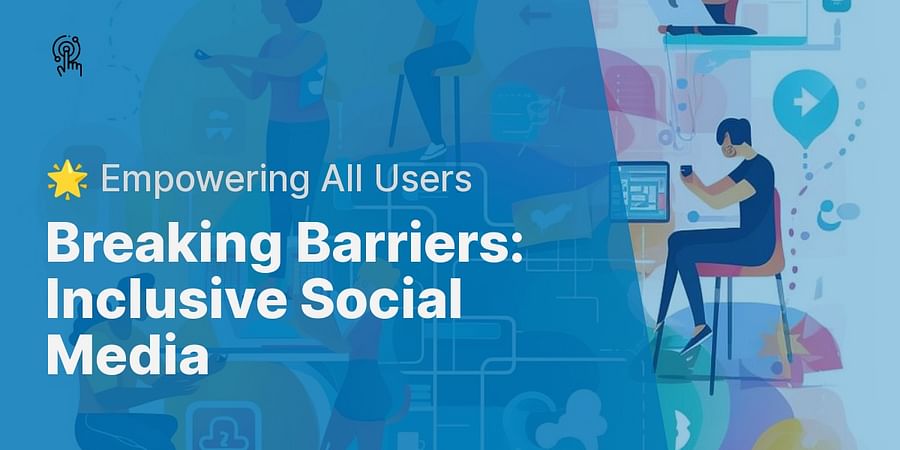 🌟 Empowering All Users

Breaking Barriers: Inclusive Social Media